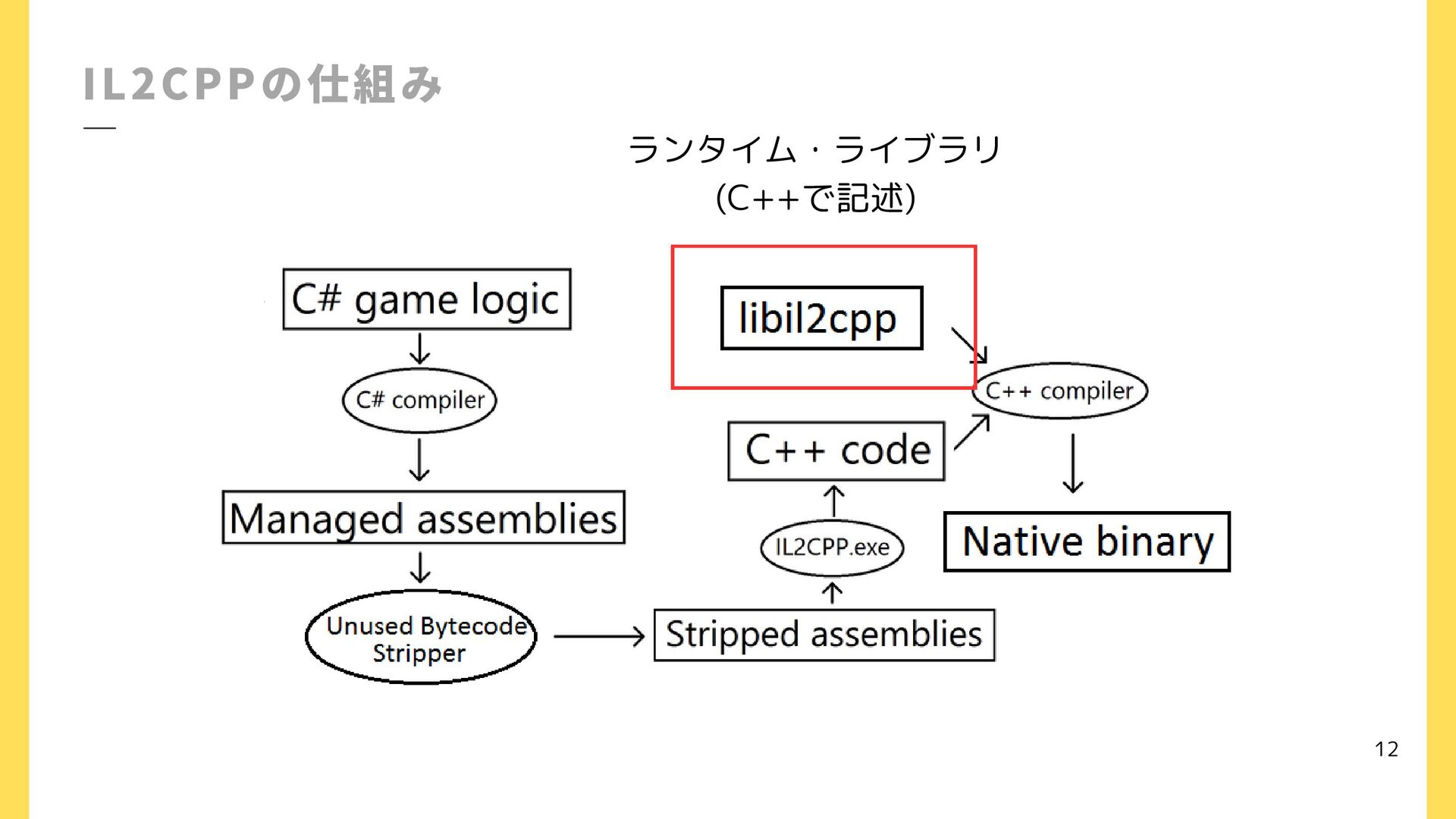 IL2CPPの仕組み

ランタイム・ライブラリ
(C++で記述)

C# game logic

C# compiler

Managed assemblies

Unused Bytecode Stripper

Stripped assemblies

IL2CPP.exe

C++ code

libil2cpp

C++ compiler

Native binary

12